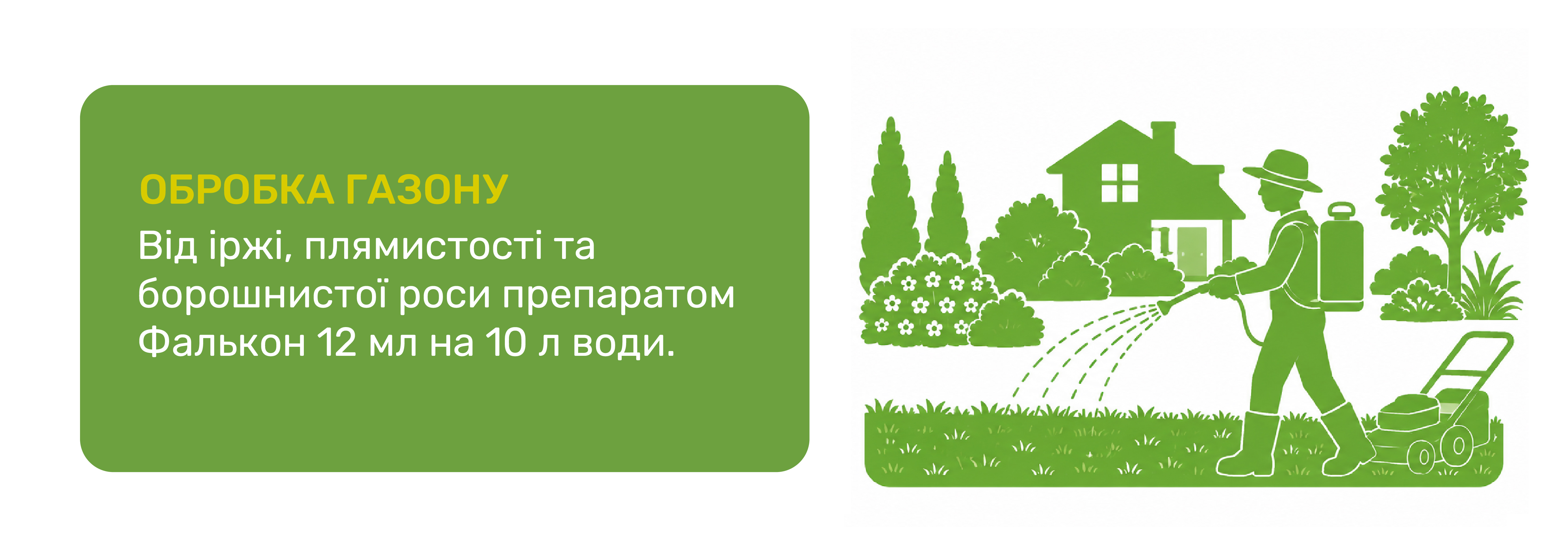 ОБРОБКА ГАЗОНУ

Від іржі, плямистості та борошнистої роси препаратом Фалькон 12 мл на 10 л води.